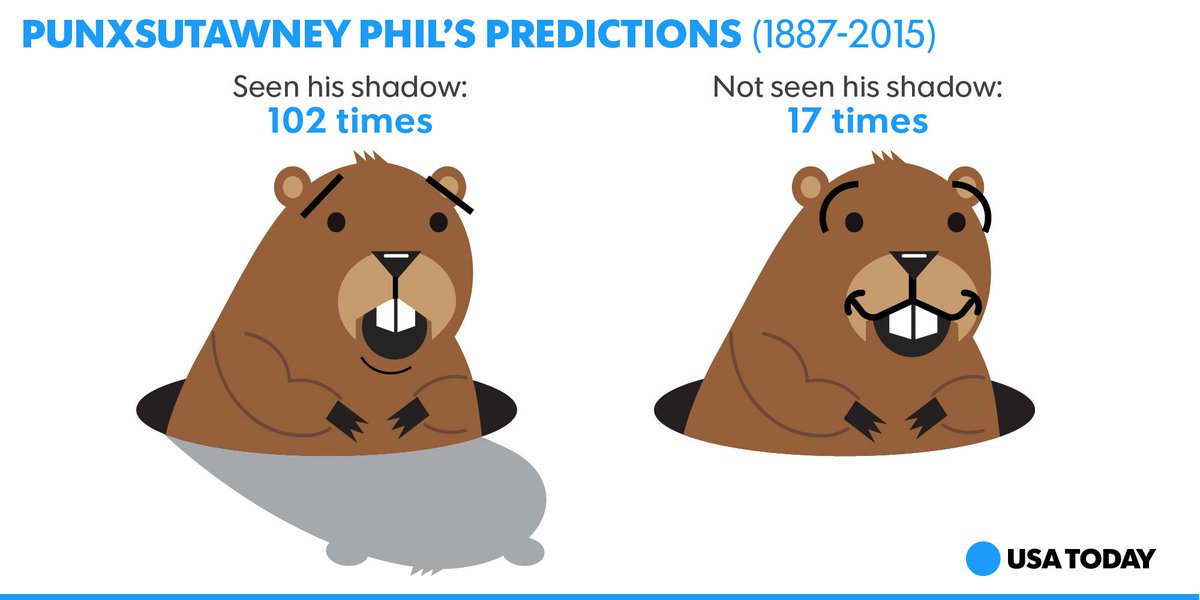 PUNXSUTAWNEY PHIL'S PREDICTIONS (1887-2015)

Seen his shadow:
102 times

Not seen his shadow:
17 times

USA TODAY